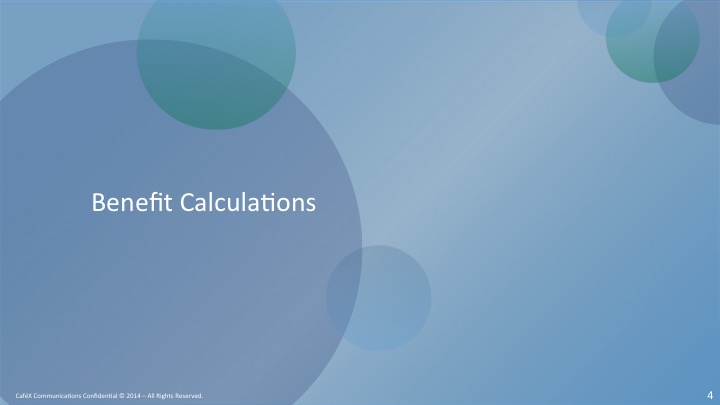 Benefit Calculations

CaféX Communications Confidential © 2014 – All Rights Reserved.

4